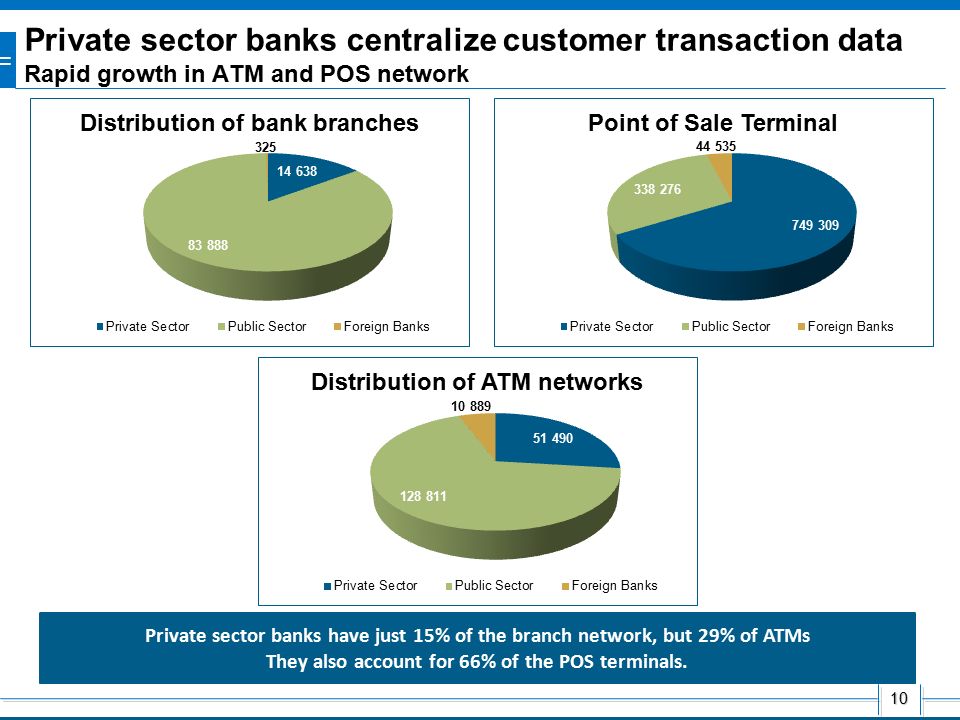 Private sector banks centralize customer transaction data
Rapid growth in ATM and POS network

Distribution of bank branches

325
14 638
83 888

Private Sector Public Sector Foreign Banks

Point of Sale Terminal

44 535
338 276
749 309

Private Sector Public Sector Foreign Banks

Distribution of ATM networks

10 889
51 490
128 811

Private Sector Public Sector Foreign Banks

Private sector banks have just 15% of the branch network, but 29% of ATMs
They also account for 66% of the POS terminals.

10